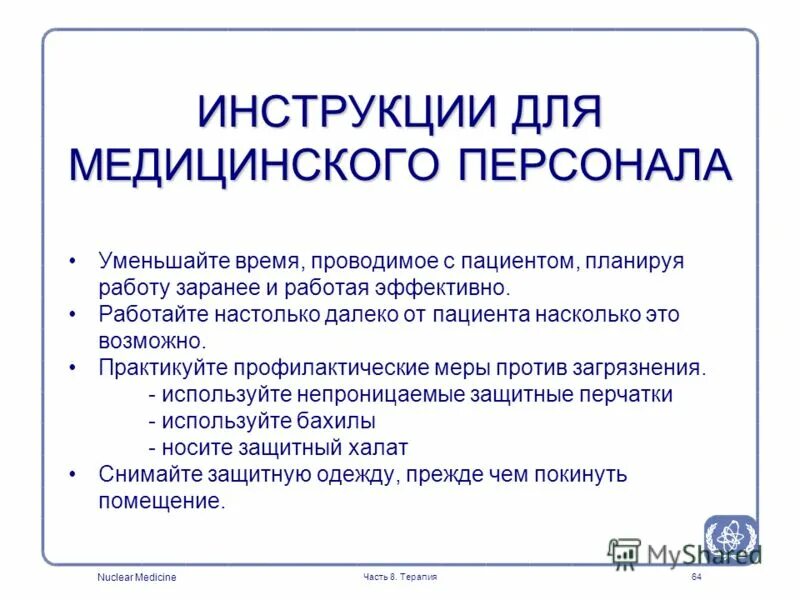 ИНСТРУКЦИИ ДЛЯ МЕДИЦИНСКОГО ПЕРСОНАЛА

• Уменьшайте время, проводимое с пациентом, планируя работу заранее и работая эффективно.
• Работайте настолько далеко от пациента насколько это возможно.
• Практикуйте профилактические меры против загрязнения.
- используйте непроницаемые защитные перчатки
- используйте бахилы
- носите защитный халат
• Снимайте защитную одежду, прежде чем покинуть помещение.

MyShared

Nuclear Medicine

Часть 8. Терапия

64